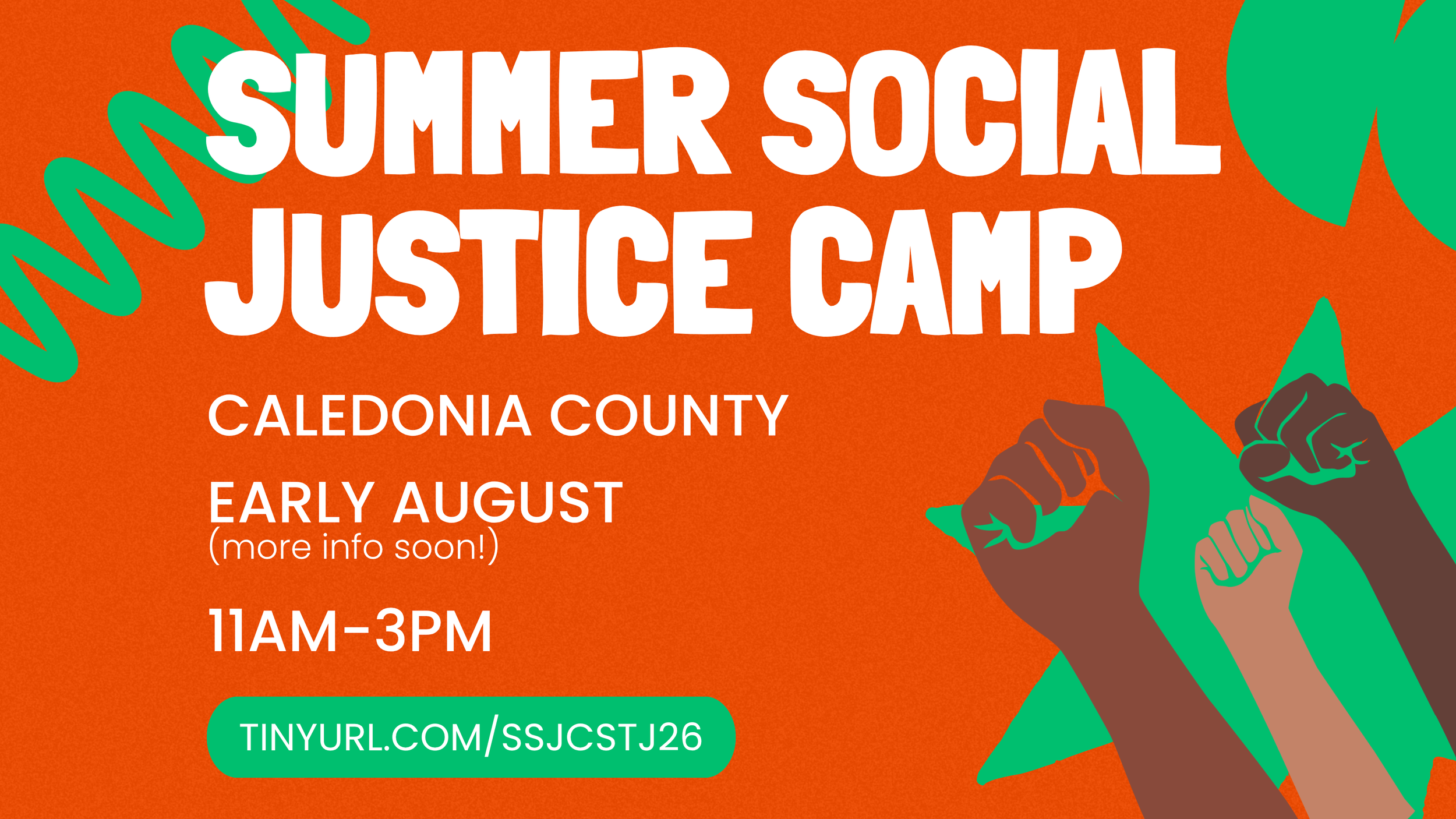 SUMMER SOCIAL JUSTICE CAMP

CALEDONIA COUNTY

EARLY AUGUST
(more info soon!)

11AM-3PM

TINYURL.COM/SSJCSTJ26